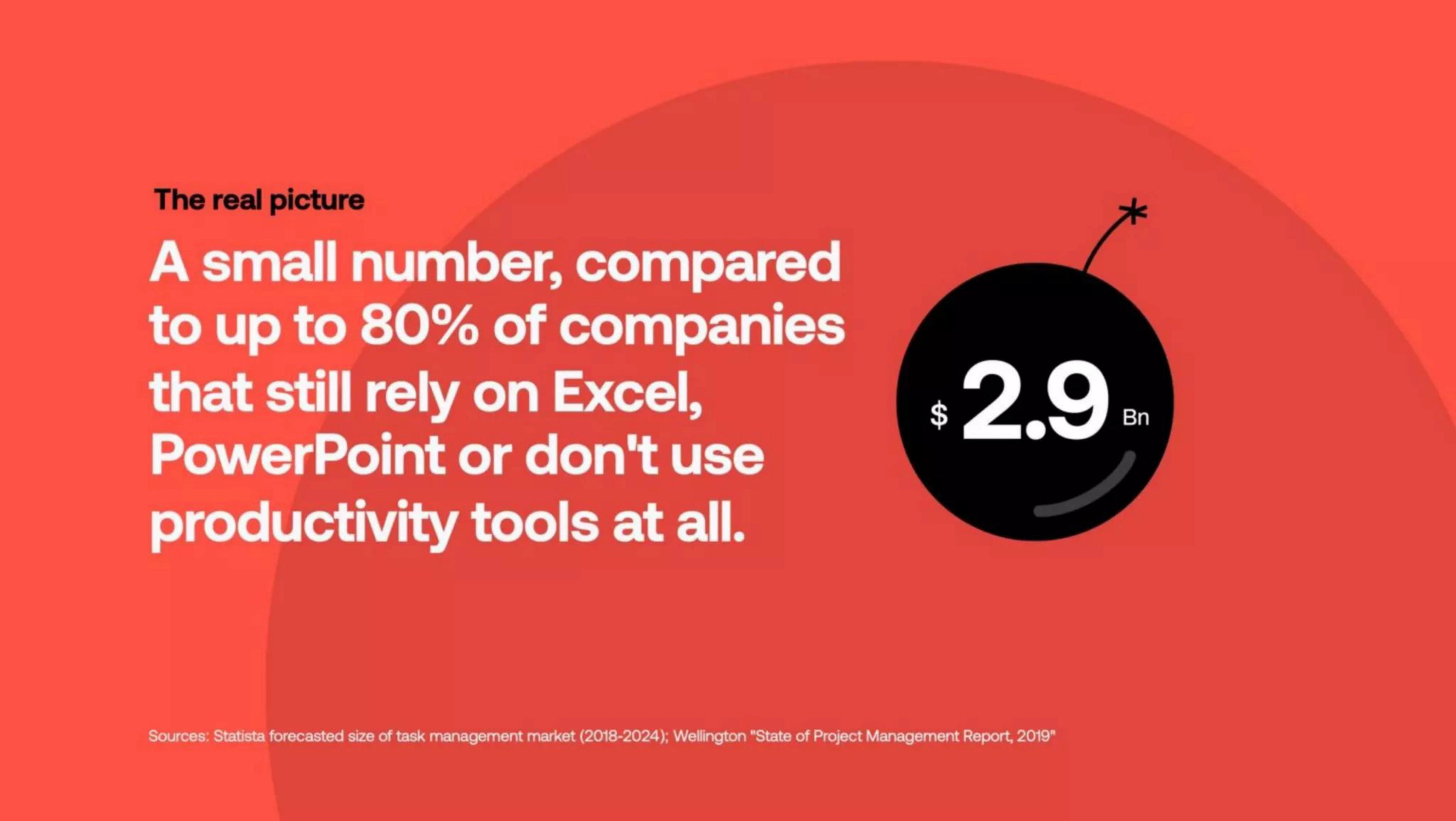 The real picture

A small number, compared to up to 80% of companies that still rely on Excel, PowerPoint or don't use productivity tools at all.

$ 2.9 Bn

Sources: Statista forecasted size of task management market (2018-2024); Wellington "State of Project Management Report, 2019"